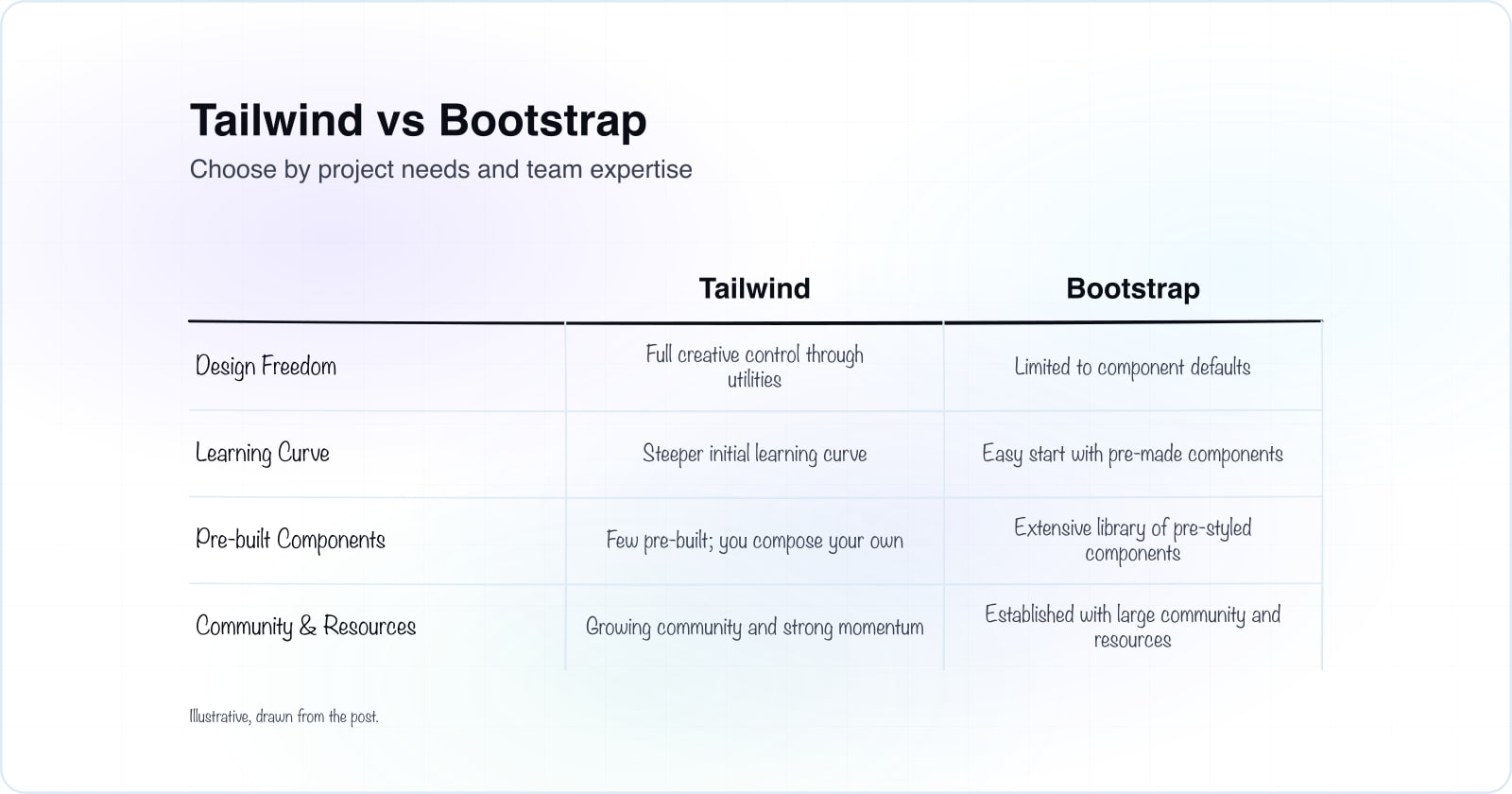 Tailwind vs Bootstrap

Choose by project needs and team expertise

| | Tailwind | Bootstrap |
|---|---|---|
| Design Freedom | Full creative control through utilities | Limited to component defaults |
| Learning Curve | Steeper initial learning curve | Easy start with pre-made components |
| Pre-built Components | Few pre-built; you compose your own | Extensive library of pre-styled components |
| Community & Resources | Growing community and strong momentum | Established with large community and resources |

Illustrative, drawn from the post.